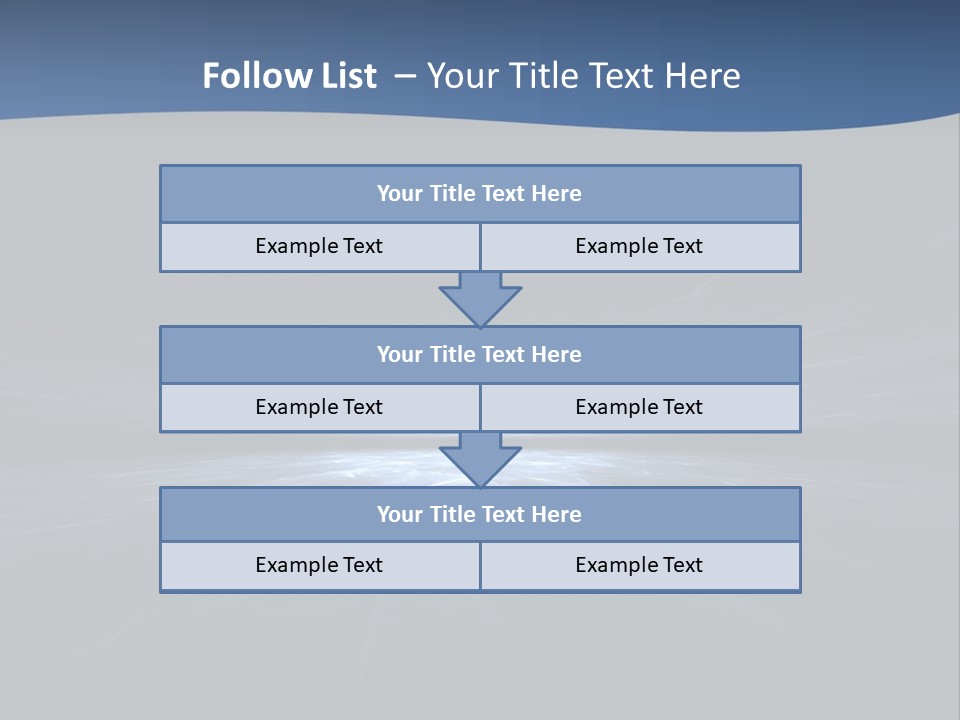 Follow List – Your Title Text Here

Your Title Text Here

Example Text

Example Text

Your Title Text Here

Example Text

Example Text

Your Title Text Here

Example Text

Example Text